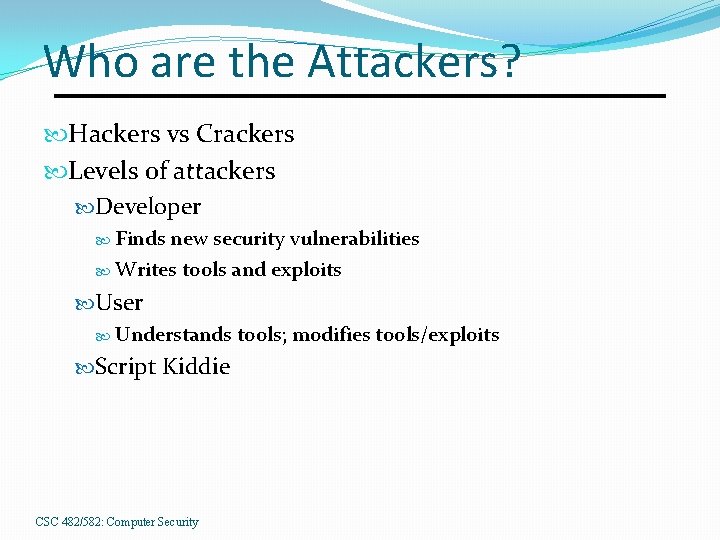 Who are the Attackers?

Hackers vs Crackers

Levels of attackers

Developer

Finds new security vulnerabilities

Writes tools and exploits

User

Understands tools; modifies tools/exploits

Script Kiddie

CSC 482/582: Computer Security